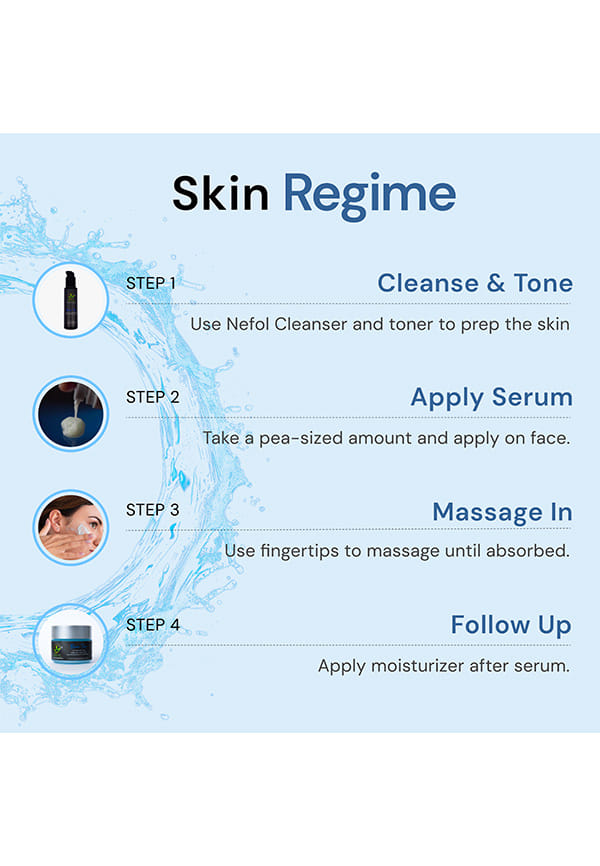 Skin Regime

STEP 1
Cleanse & Tone
Use Nefol Cleanser and toner to prep the skin

STEP 2
Apply Serum
Take a pea-sized amount and apply on face.

STEP 3
Massage In
Use fingertips to massage until absorbed.

STEP 4
Follow Up
Apply moisturizer after serum.